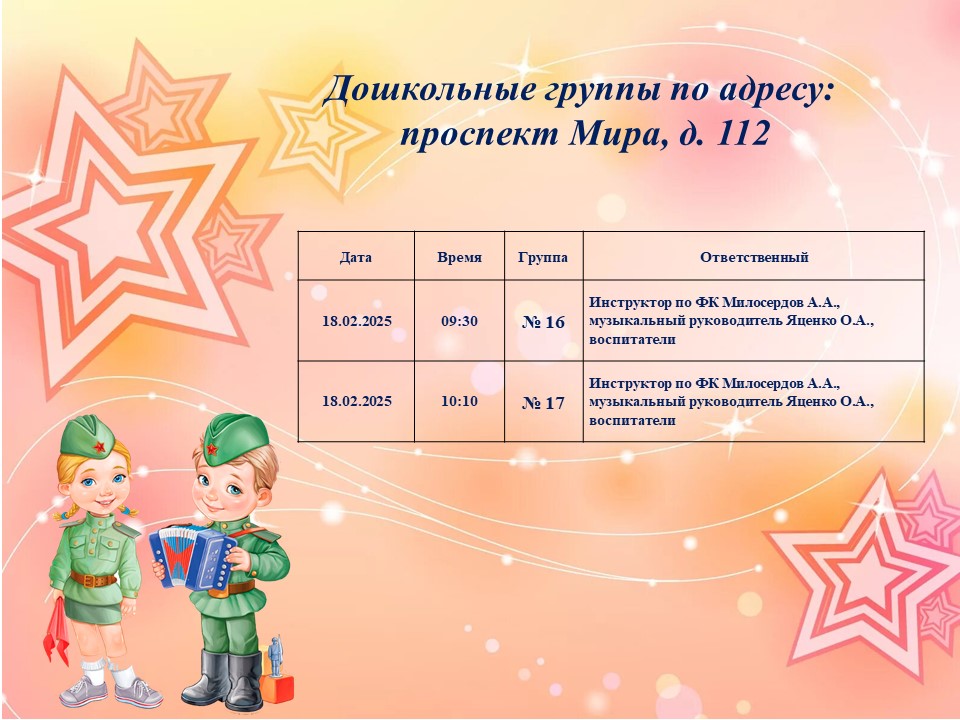 Дошкольные группы по адресу: проспект Мира, д. 112

| Дата | Время | Группа | Ответственный |
|---|---|---|---|
| 18.02.2025 | 09:30 | № 16 | Инструктор по ФК Милосердов А.А., музыкальный руководитель Яценко О.А., воспитатели |
| 18.02.2025 | 10:10 | № 17 | Инструктор по ФК Милосердов А.А., музыкальный руководитель Яценко О.А., воспитатели |